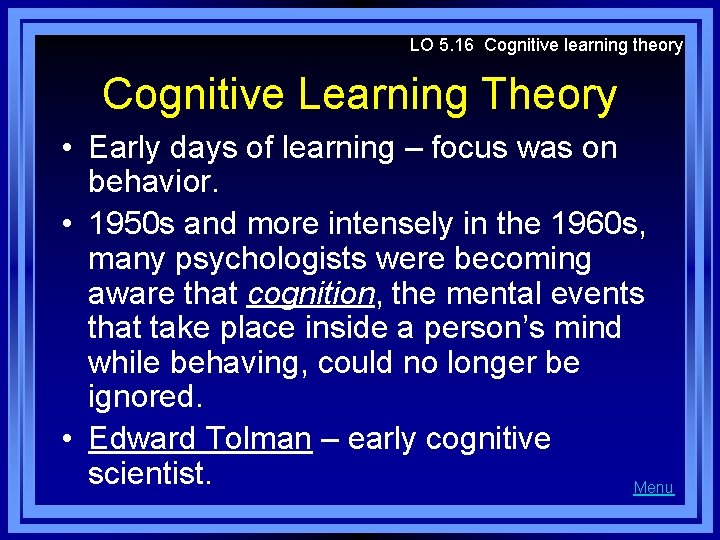 LO 5.16 Cognitive learning theory

Cognitive Learning Theory

• Early days of learning – focus was on behavior.

• 1950s and more intensely in the 1960s, many psychologists were becoming aware that cognition, the mental events that take place inside a person's mind while behaving, could no longer be ignored.

• Edward Tolman – early cognitive scientist.

Menu